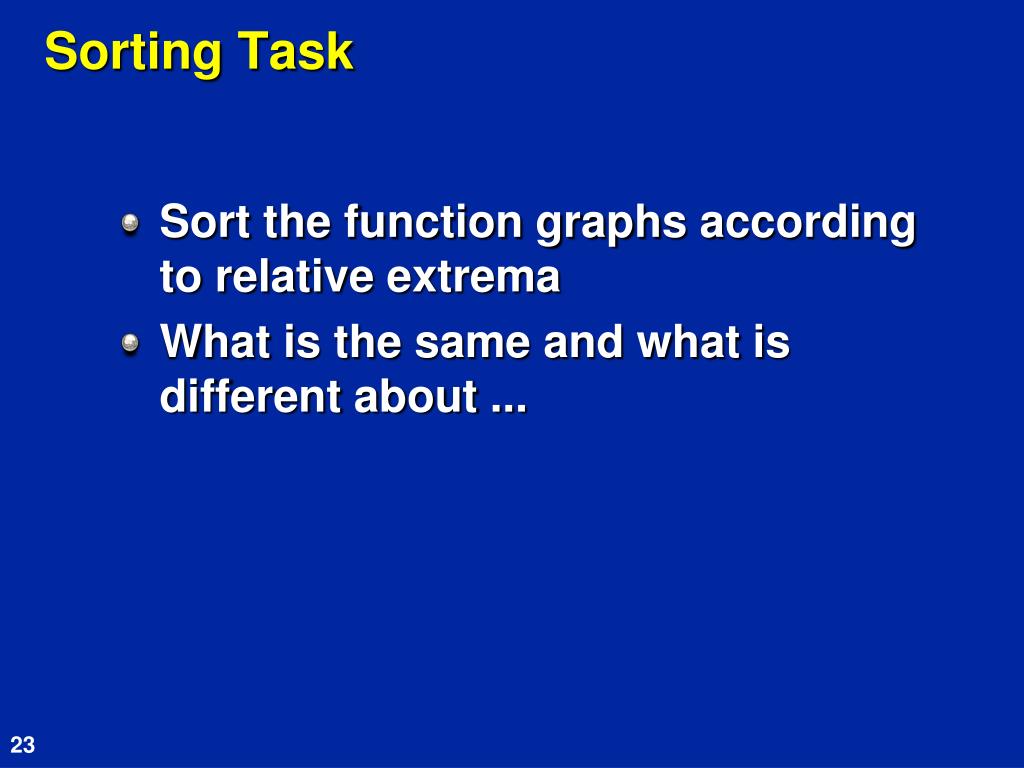 Sorting Task

Sort the function graphs according to relative extrema

What is the same and what is different about ...

23